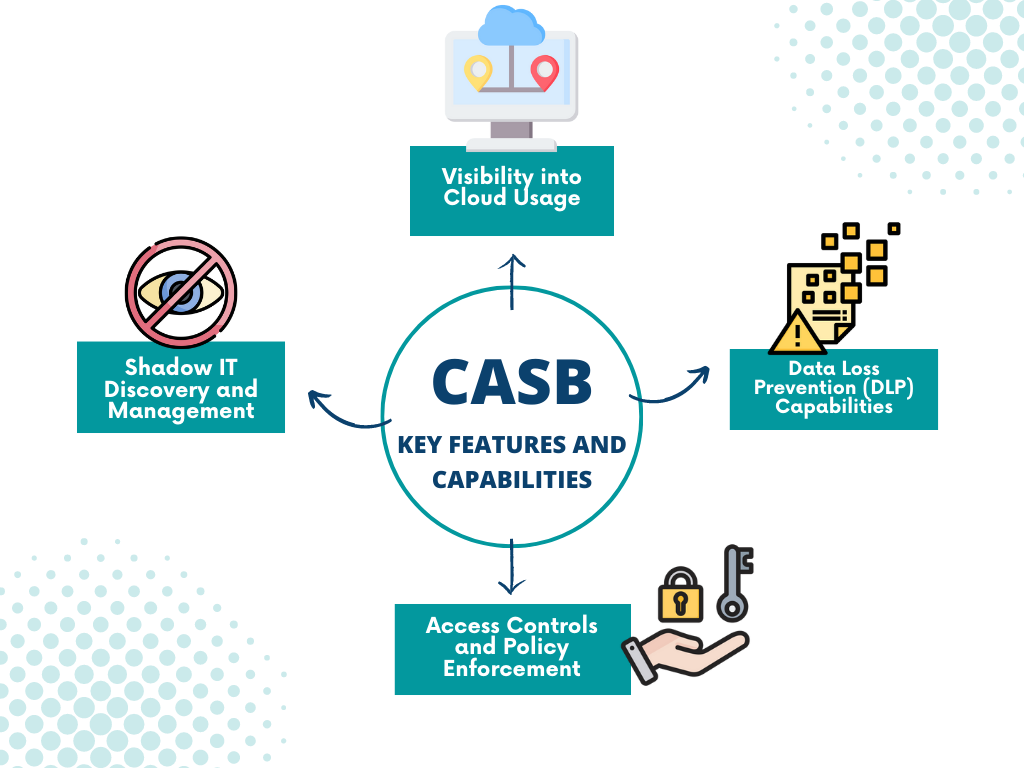 Visibility into Cloud Usage

Shadow IT Discovery and Management

CASB

KEY FEATURES AND CAPABILITIES

Data Loss Prevention (DLP) Capabilities

Access Controls and Policy Enforcement